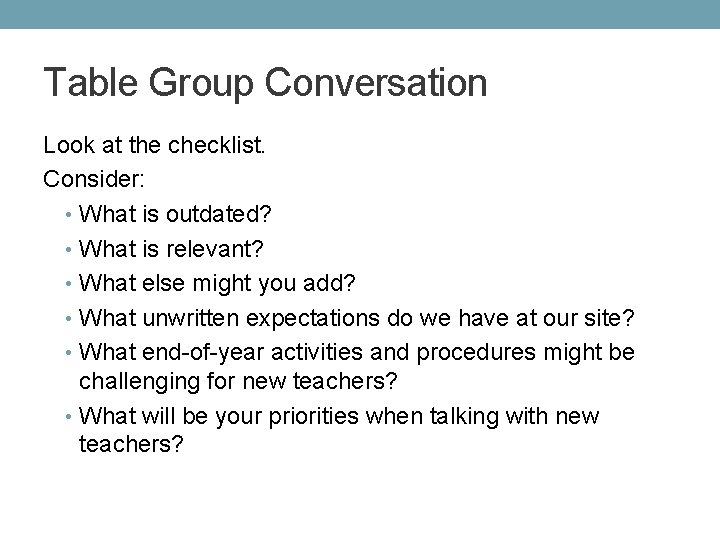 Table Group Conversation

Look at the checklist.

Consider:

• What is outdated?
• What is relevant?
• What else might you add?
• What unwritten expectations do we have at our site?
• What end-of-year activities and procedures might be challenging for new teachers?
• What will be your priorities when talking with new teachers?